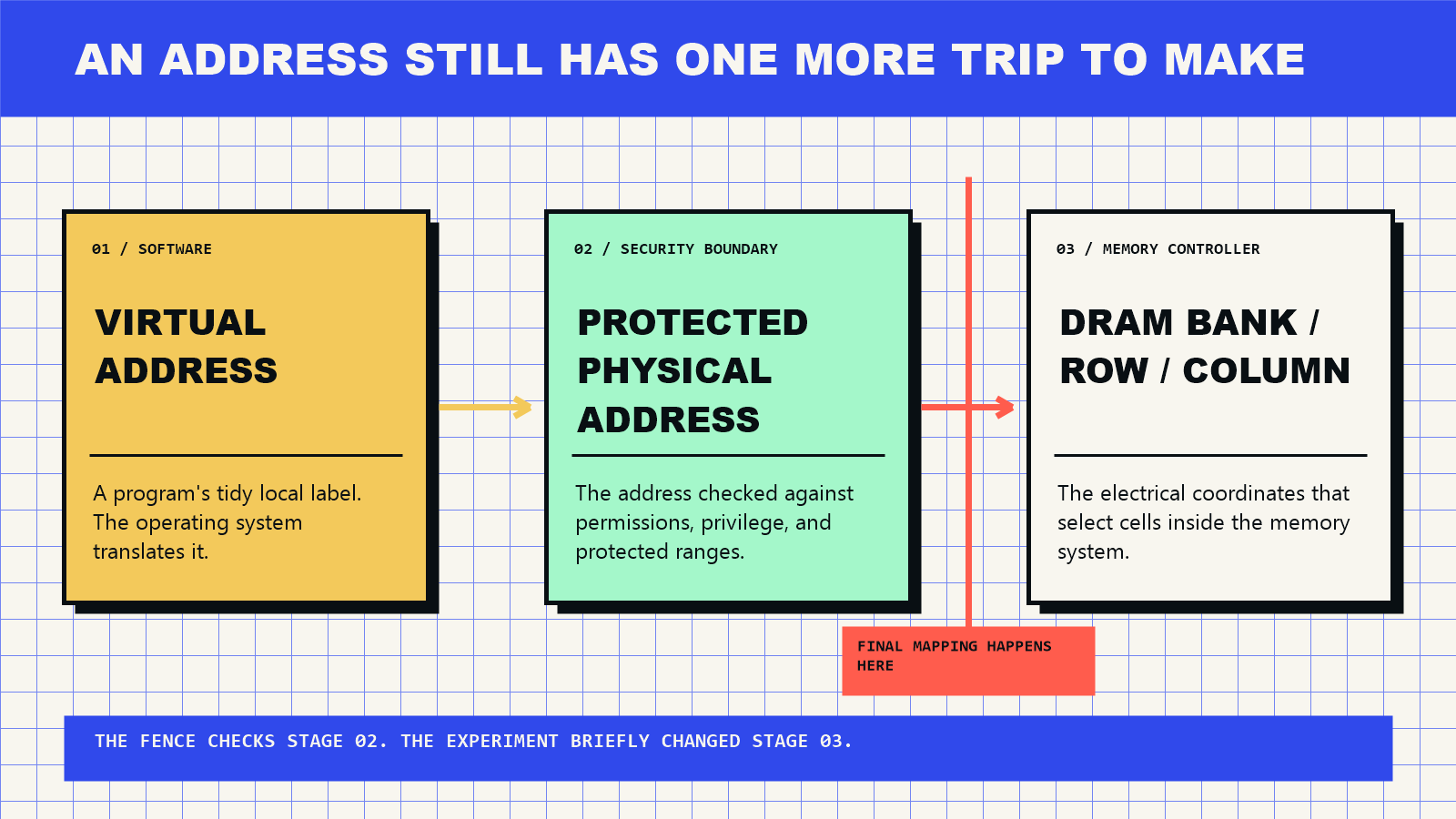 AN ADDRESS STILL HAS ONE MORE TRIP TO MAKE

01 / SOFTWARE

VIRTUAL ADDRESS

A program's tidy local label. The operating system translates it.

02 / SECURITY BOUNDARY

PROTECTED PHYSICAL ADDRESS

The address checked against permissions, privilege, and protected ranges.

03 / MEMORY CONTROLLER

DRAM BANK / ROW / COLUMN

The electrical coordinates that select cells inside the memory system.

FINAL MAPPING HAPPENS HERE

THE FENCE CHECKS STAGE 02. THE EXPERIMENT BRIEFLY CHANGED STAGE 03.